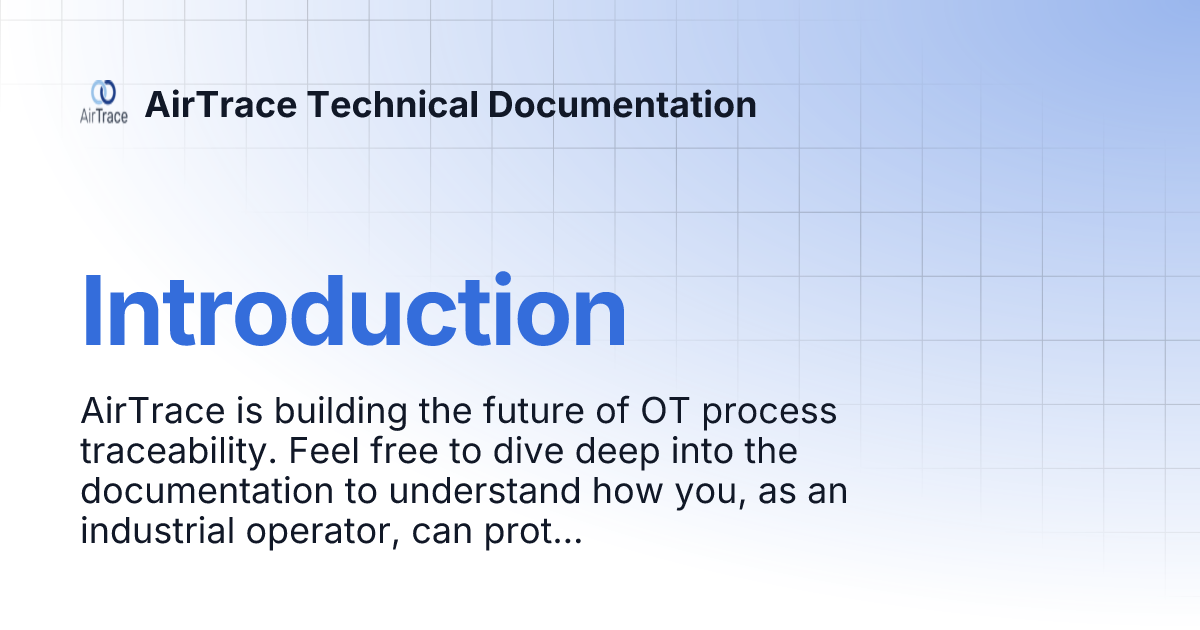 AirTrace

AirTrace Technical Documentation

Introduction

AirTrace is building the future of OT process traceability. Feel free to dive deep into the documentation to understand how you, as an industrial operator, can prot...